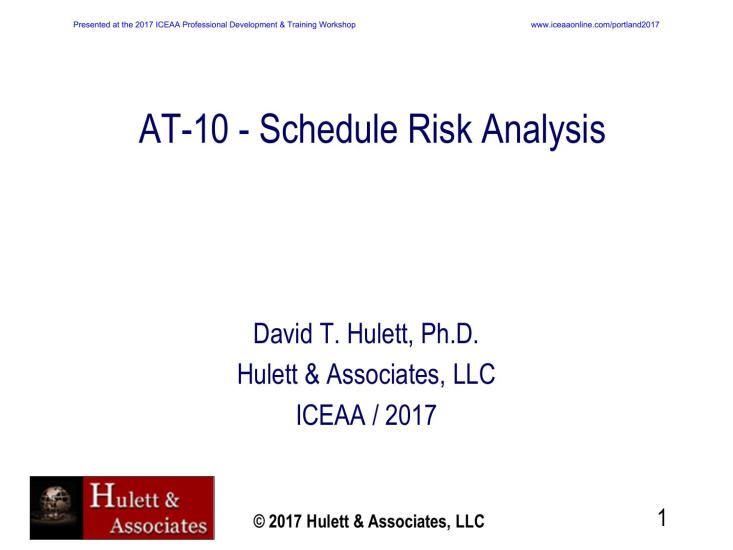 Presented at the 2017 ICEAA Professional Development & Training Workshop www.iceaaonline.com/portland2017

AT-10 - Schedule Risk Analysis

David T. Hulett, Ph.D.
Hulett & Associates, LLC
ICEAA / 2017

Hulett & Associates

© 2017 Hulett & Associates, LLC

1